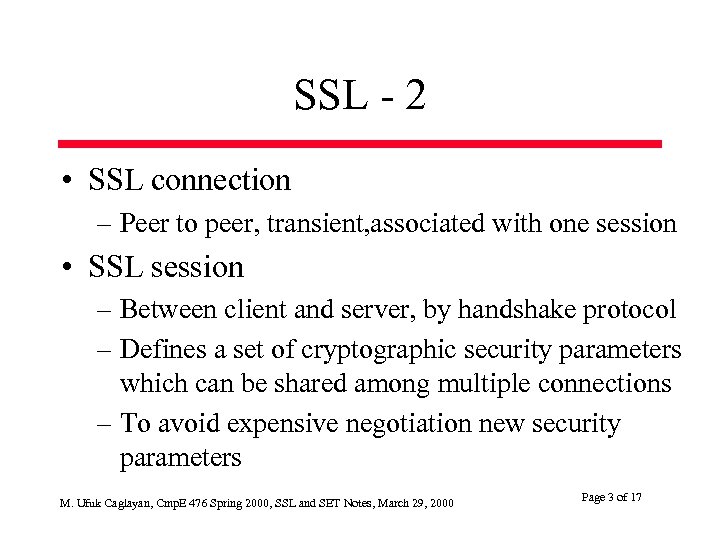 SSL - 2

• SSL connection
– Peer to peer, transient,associated with one session

• SSL session
– Between client and server, by handshake protocol
– Defines a set of cryptographic security parameters which can be shared among multiple connections
– To avoid expensive negotiation new security parameters

M. Ufuk Caglayan, CmpE 476 Spring 2000, SSL and SET Notes, March 29, 2000

Page 3 of 17